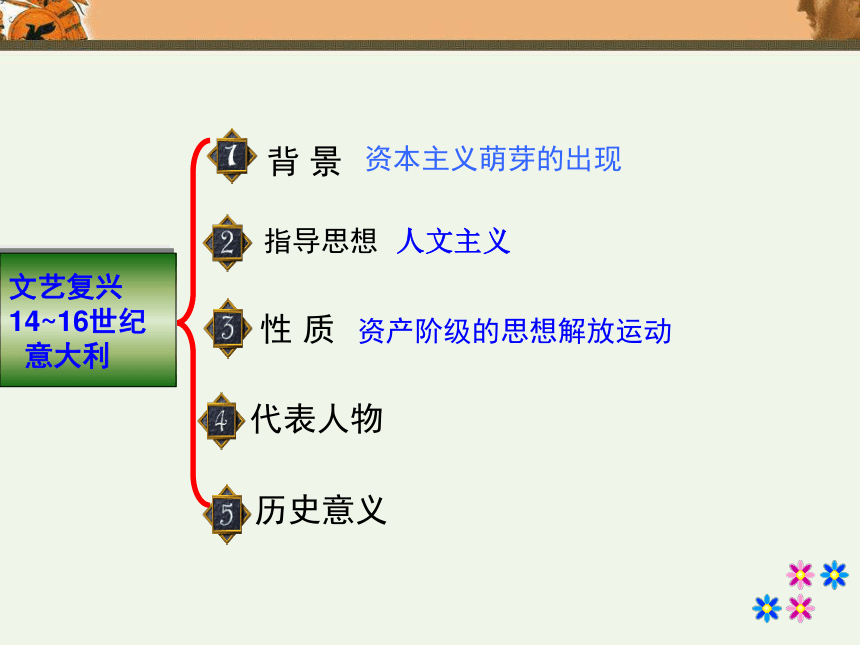 文艺复兴
14~16世纪
意大利

1 背 景 资本主义萌芽的出现

2 指导思想 人文主义

3 性 质 资产阶级的思想解放运动

4 代表人物

5 历史意义